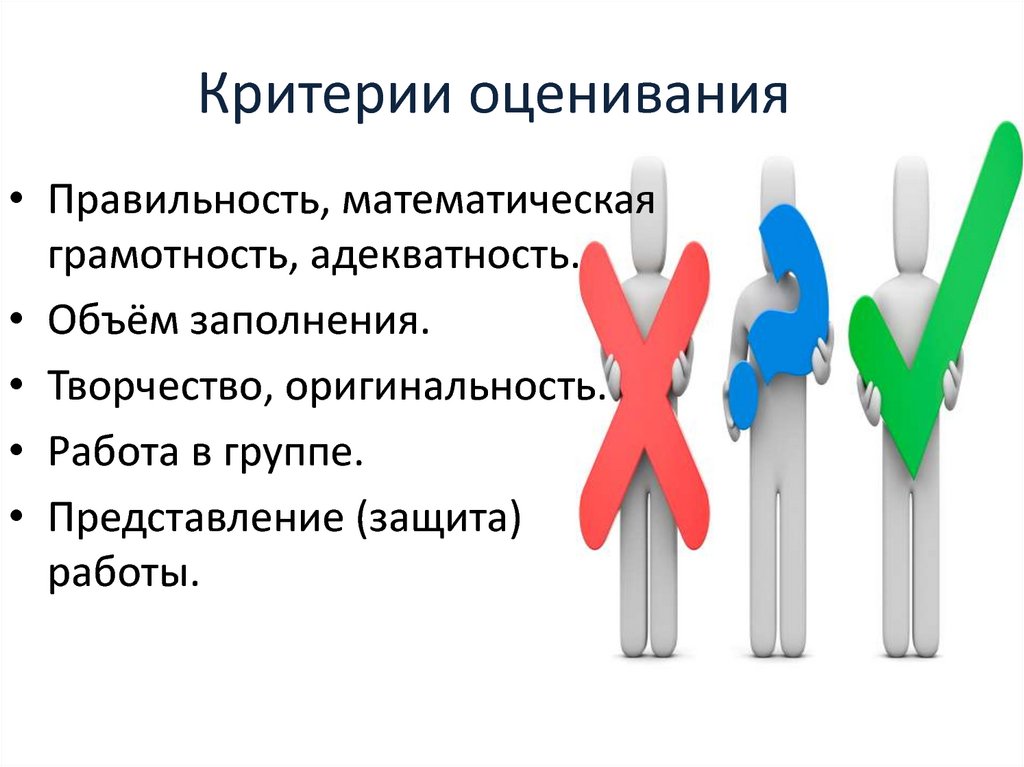 Критерии оценивания

• Правильность, математическая грамотность, адекватность.
• Объём заполнения.
• Творчество, оригинальность.
• Работа в группе.
• Представление (защита) работы.